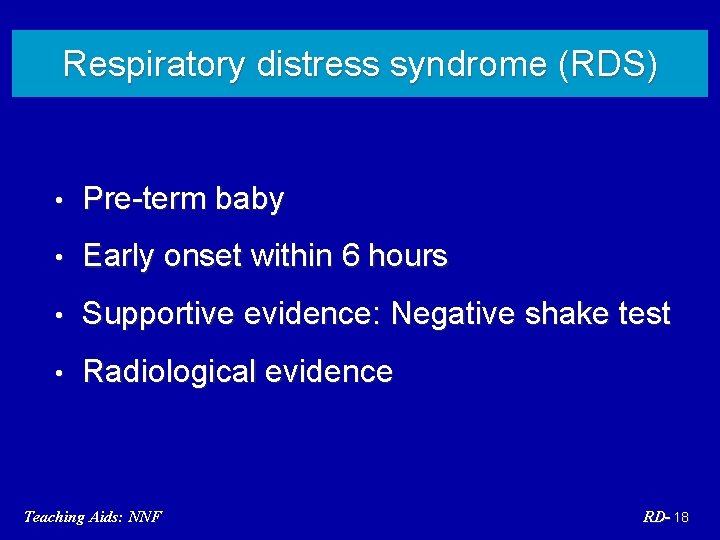 Respiratory distress syndrome (RDS)

• Pre-term baby

• Early onset within 6 hours

• Supportive evidence: Negative shake test

• Radiological evidence

Teaching Aids: NNF

RD- 18